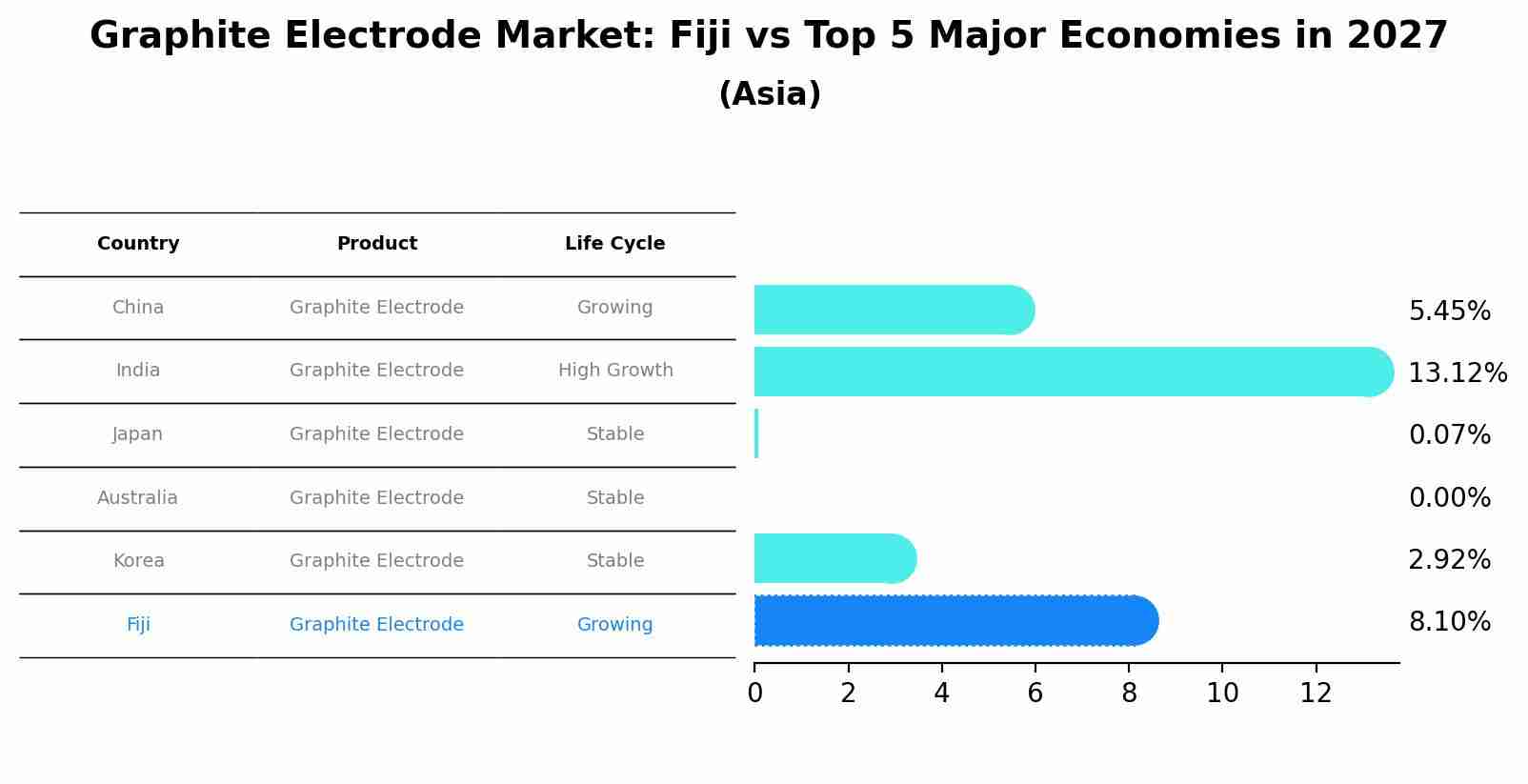 Graphite Electrode Market: Fiji vs Top 5 Major Economies in 2027
(Asia)

| Country | Product | Life Cycle |
|---|---|---|
| China | Graphite Electrode | Growing |
| India | Graphite Electrode | High Growth |
| Japan | Graphite Electrode | Stable |
| Australia | Graphite Electrode | Stable |
| Korea | Graphite Electrode | Stable |
| Fiji | Graphite Electrode | Growing |

5.45%
13.12%
0.07%
0.00%
2.92%
8.10%

0 2 4 6 8 10 12